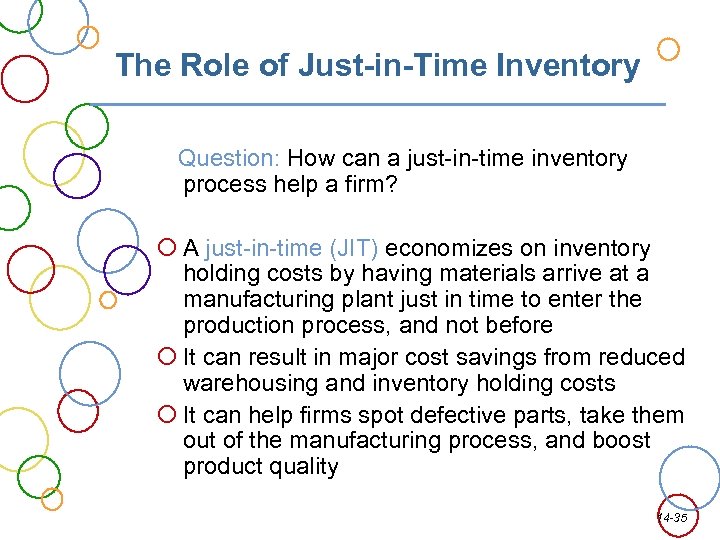 The Role of Just-in-Time Inventory

Question: How can a just-in-time inventory process help a firm?

A just-in-time (JIT) economizes on inventory holding costs by having materials arrive at a manufacturing plant just in time to enter the production process, and not before

It can result in major cost savings from reduced warehousing and inventory holding costs

It can help firms spot defective parts, take them out of the manufacturing process, and boost product quality

14-35